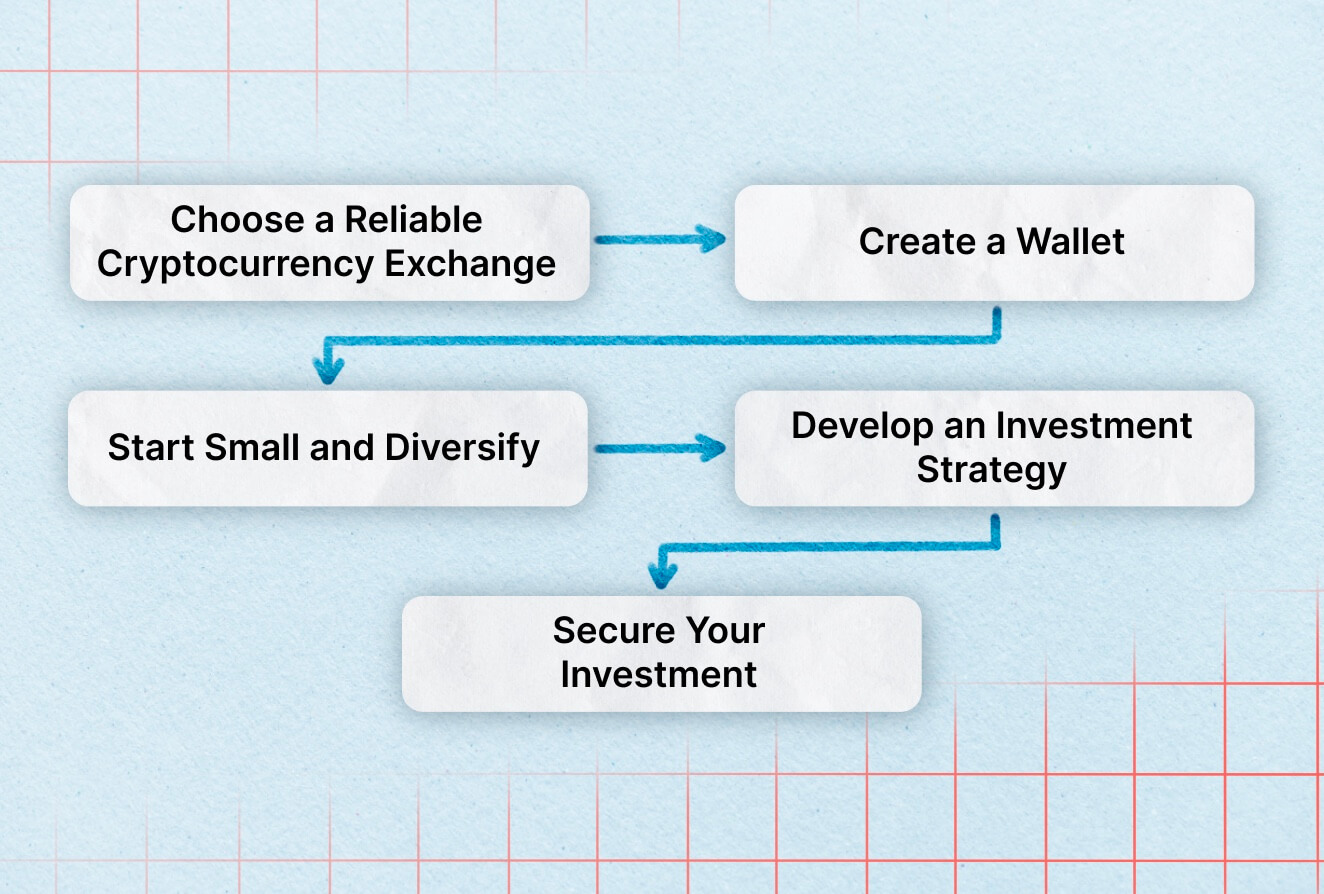 Choose a Reliable Cryptocurrency Exchange

Create a Wallet

Start Small and Diversify

Develop an Investment Strategy

Secure Your Investment